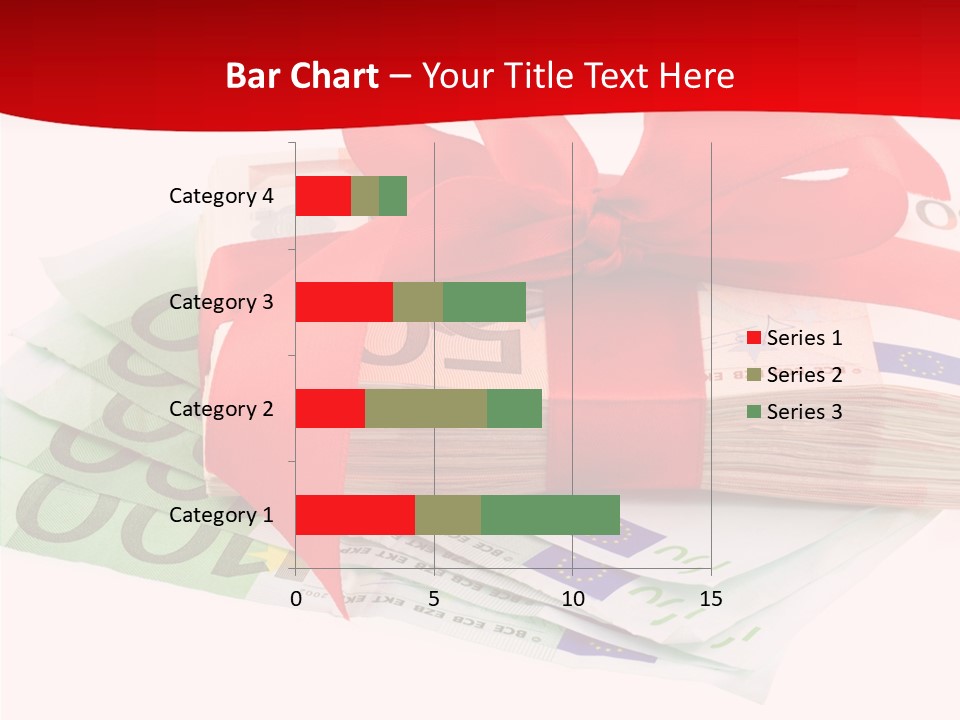 Bar Chart – Your Title Text Here

Category 4
Category 3
Category 2
Category 1

0 5 10 15

Series 1
Series 2
Series 3